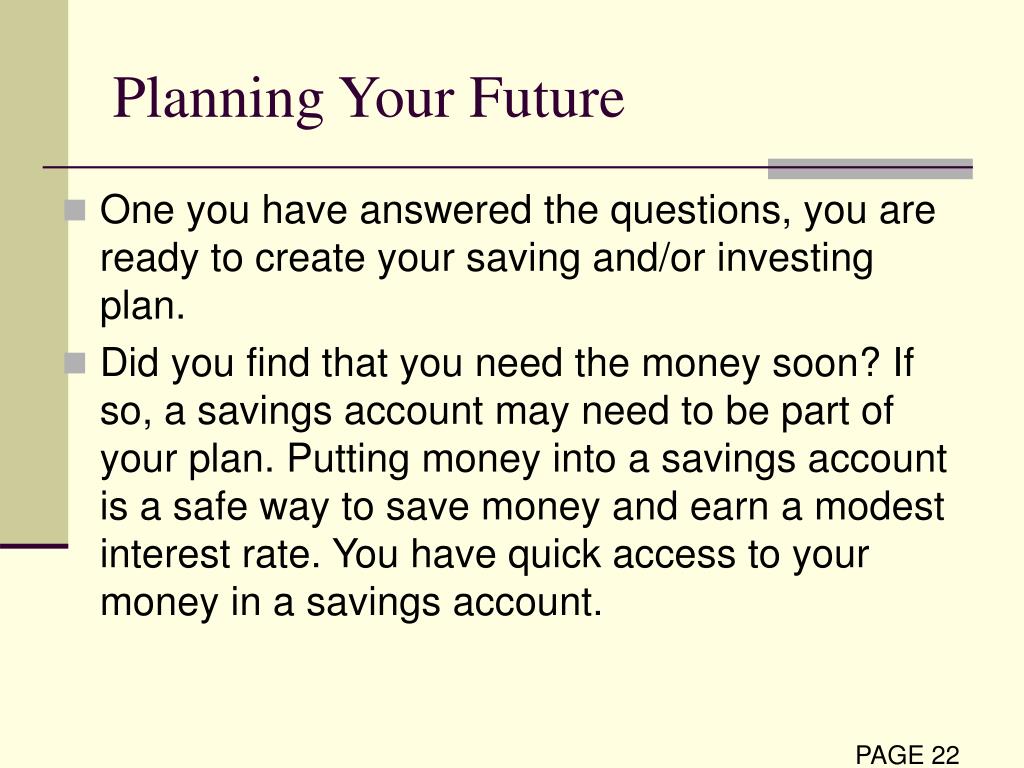 Planning Your Future

One you have answered the questions, you are ready to create your saving and/or investing plan.

Did you find that you need the money soon? If so, a savings account may need to be part of your plan. Putting money into a savings account is a safe way to save money and earn a modest interest rate. You have quick access to your money in a savings account.

PAGE 22